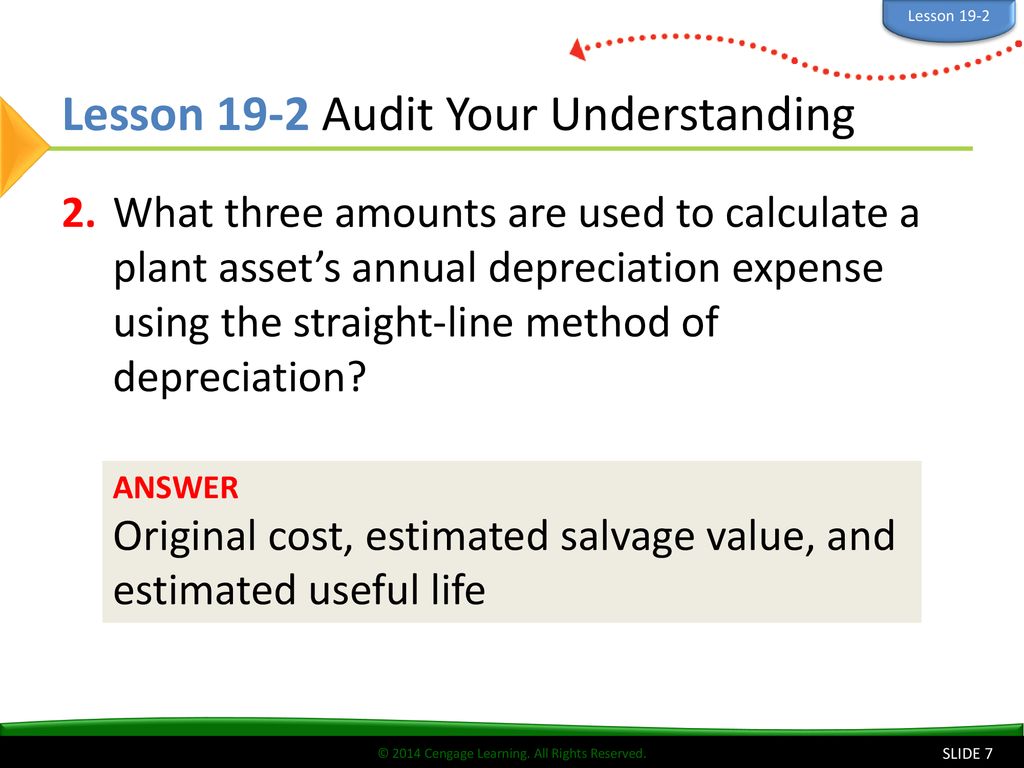 Lesson 19-2

Lesson 19-2 Audit Your Understanding

2. What three amounts are used to calculate a plant asset's annual depreciation expense using the straight-line method of depreciation?

ANSWER
Original cost, estimated salvage value, and estimated useful life

© 2014 Cengage Learning. All Rights Reserved.

SLIDE 7